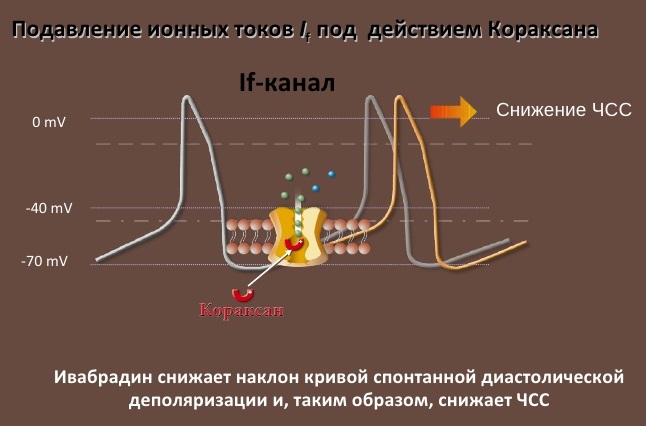 Подавление ионных токов $I_f$ под действием Кораксана

If-канал

Снижение ЧСС

0 mV

-40 mV

-70 mV

Кораксан

Ивабрадин снижает наклон кривой спонтанной диастолической деполяризации и, таким образом, снижает ЧСС